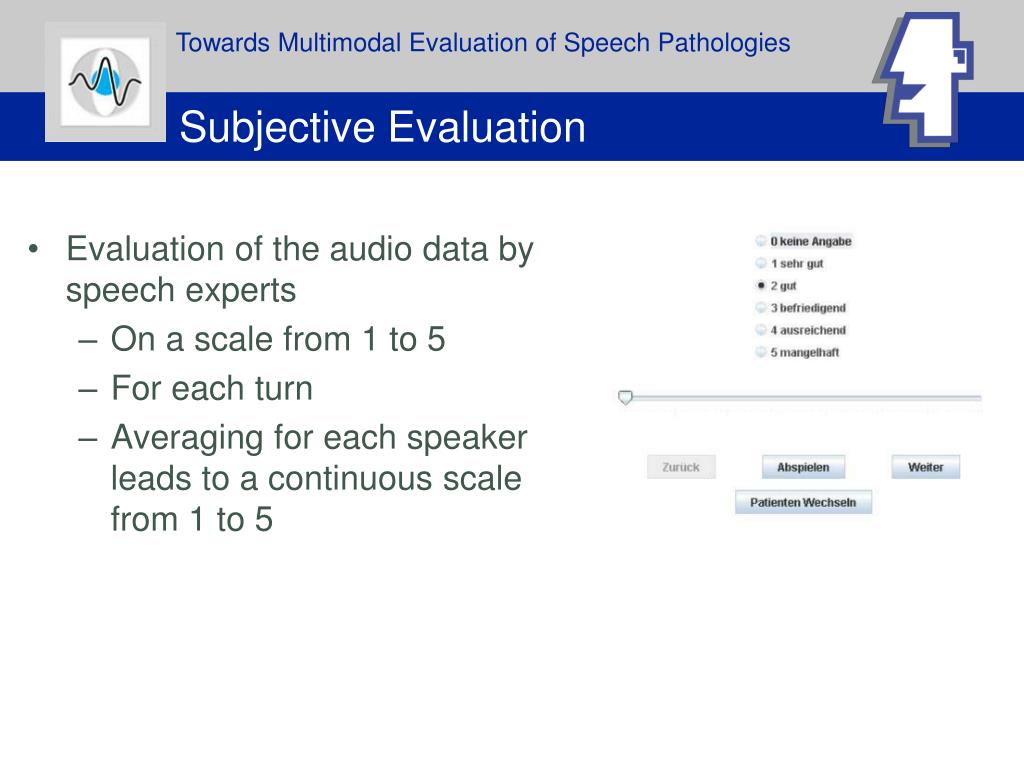 Towards Multimodal Evaluation of Speech Pathologies

Subjective Evaluation

• Evaluation of the audio data by speech experts
– On a scale from 1 to 5
– For each turn
– Averaging for each speaker leads to a continuous scale from 1 to 5

0 keine Angabe
1 sehr gut
2 gut
3 befriedigend
4 ausreichend
5 mangelhaft

Zurück
Abspielen
Weiter
Patienten Wechseln